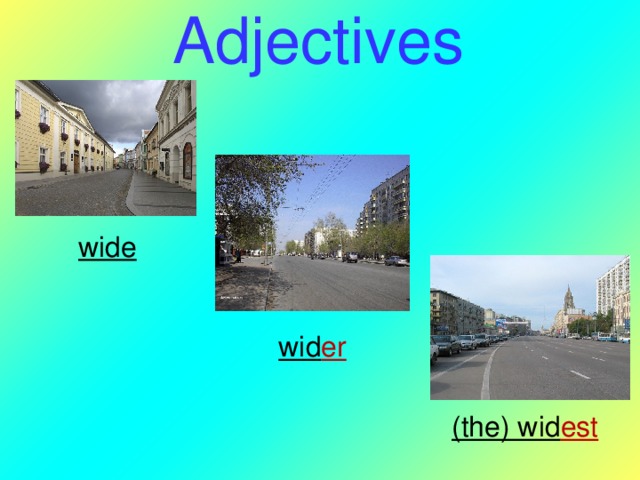 Adjectives

wide

wider

(the) widest